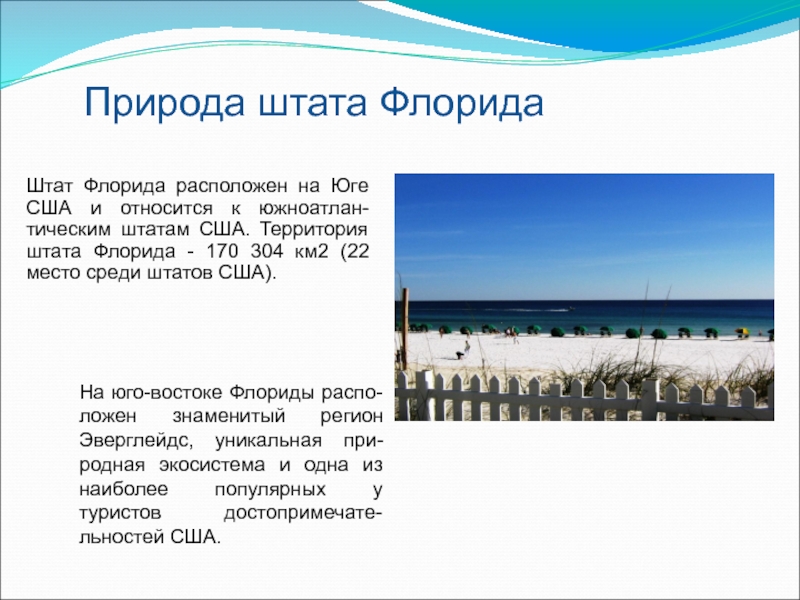 Природа штата Флорида

Штат Флорида расположен на Юге США и относится к южноатлантическим штатам США. Территория штата Флорида - 170 304 км2 (22 место среди штатов США).

На юго-востоке Флориды расположен знаменитый регион Эверглейдс, уникальная природная экосистема и одна из наиболее популярных у туристов достопримечательностей США.